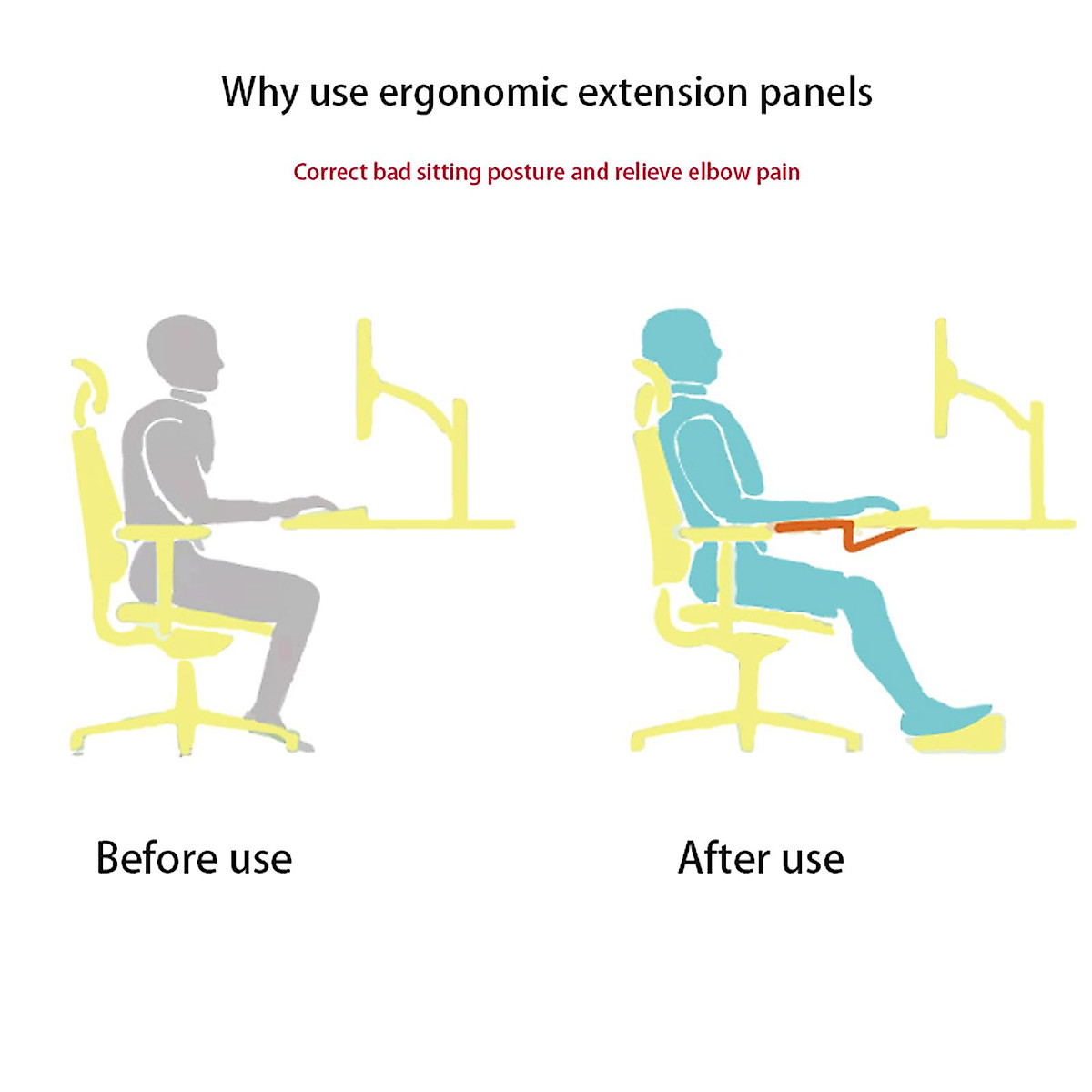 Why use ergonomic extension panels

Correct bad sitting posture and relieve elbow pain

Before use

After use